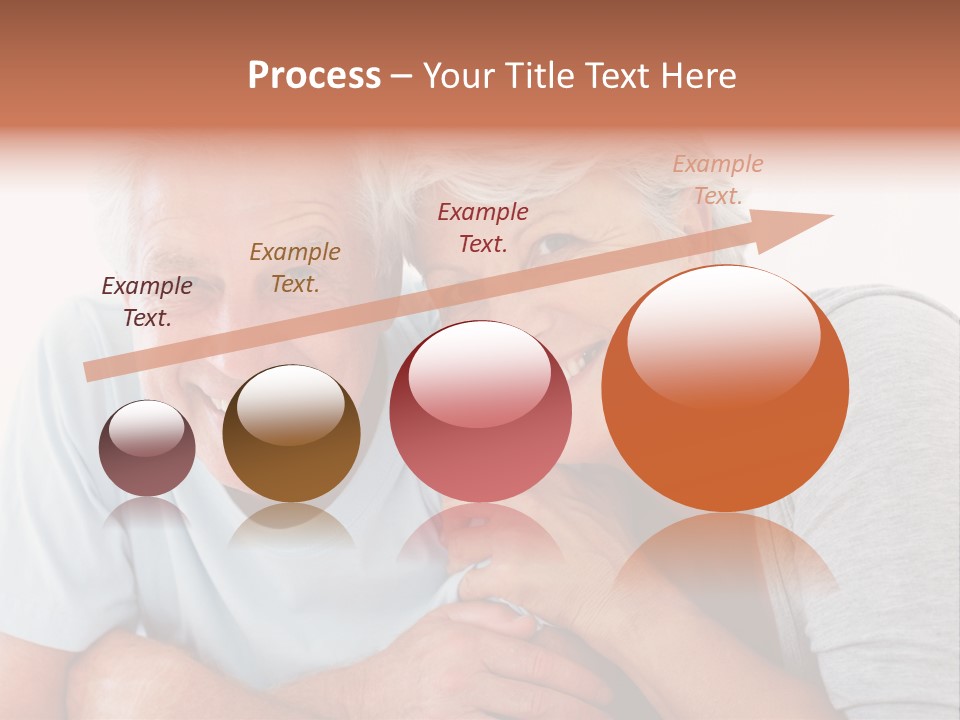 Process – Your Title Text Here

Example Text.

Example Text.

Example Text.

Example Text.